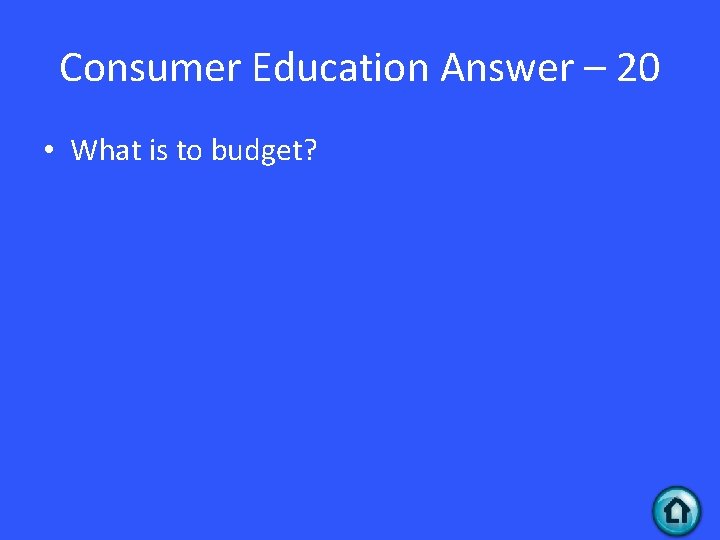 Consumer Education Answer – 20

• What is to budget?